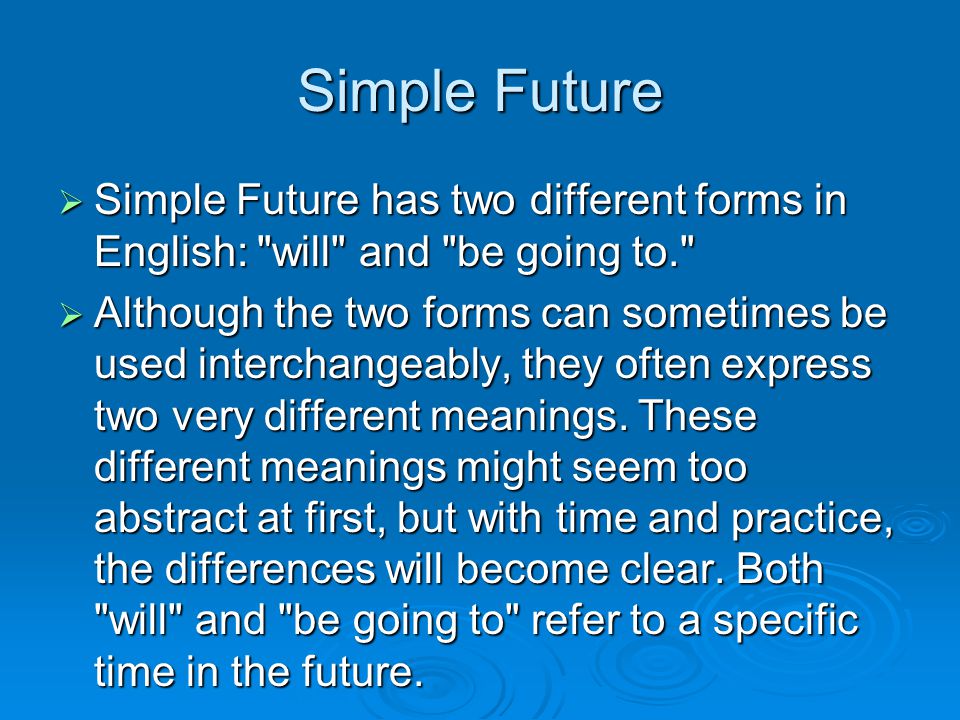 Simple Future

➢ Simple Future has two different forms in English: "will" and "be going to."

➢ Although the two forms can sometimes be used interchangeably, they often express two very different meanings. These different meanings might seem too abstract at first, but with time and practice, the differences will become clear. Both "will" and "be going to" refer to a specific time in the future.